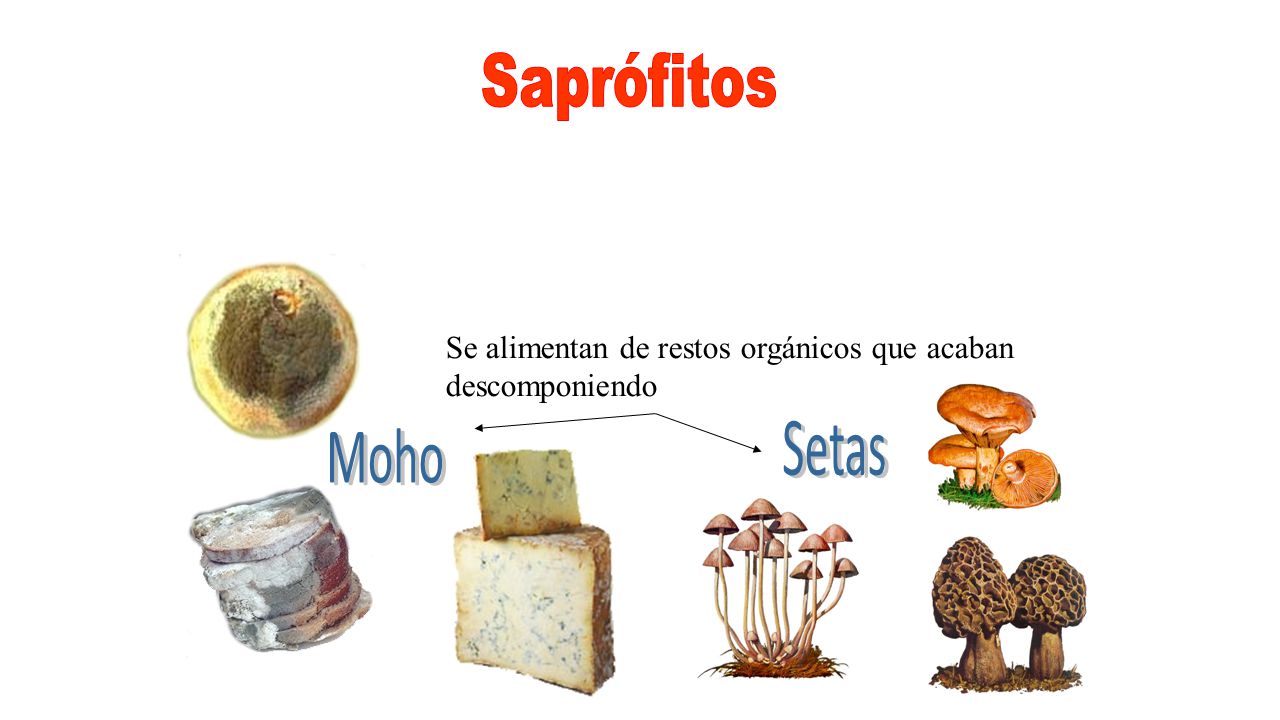 Saprófitos

Se alimentan de restos orgánicos que acaban descomponiendo

Moho

Setas